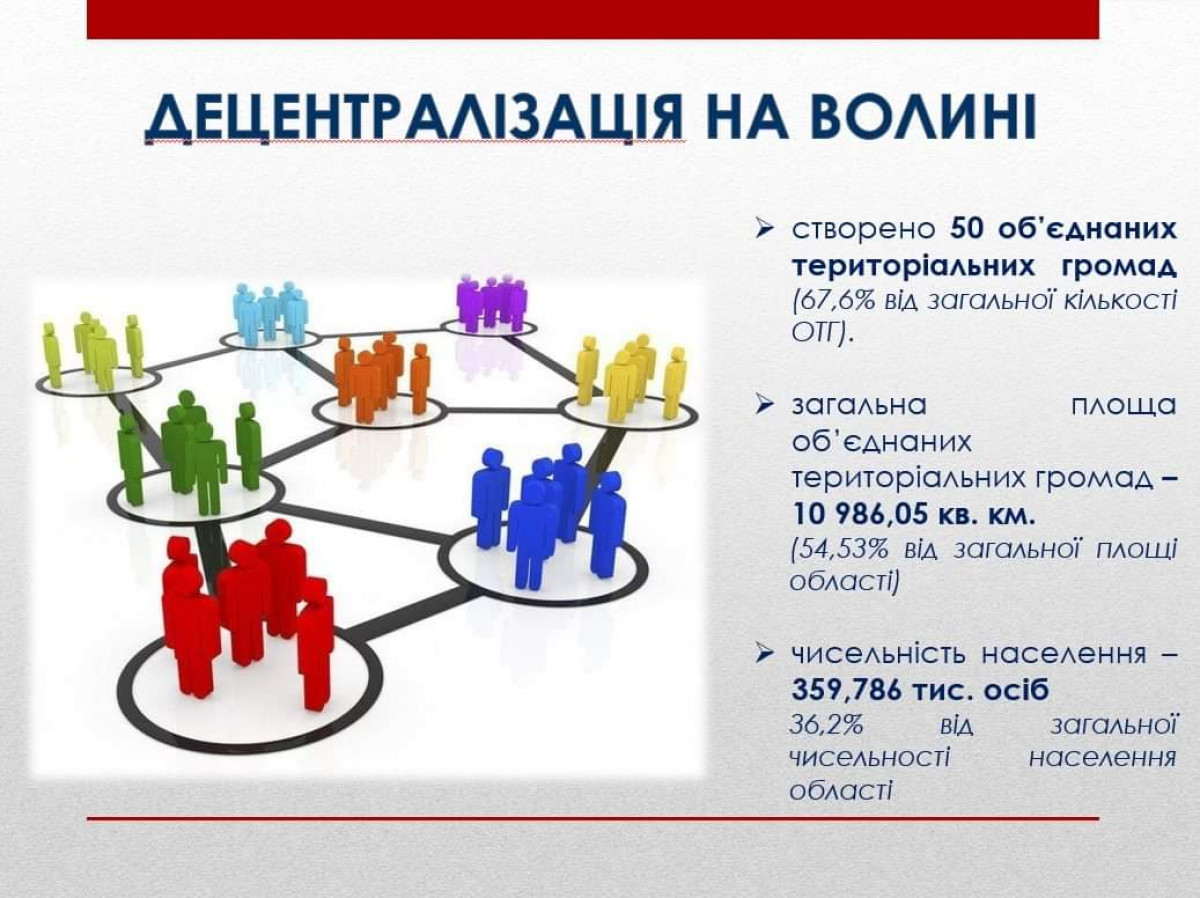 ДЕЦЕНТРАЛІЗАЦІЯ НА ВОЛИНІ

➢ створено 50 об'єднаних територіальних громад (67,6% від загальної кількості ОТГ).

➢ загальна площа об'єднаних територіальних громад – 10 986,05 кв. км. (54,53% від загальної площі області)

➢ чисельність населення – 359,786 тис. осіб 36,2% від загальної чисельності населення області